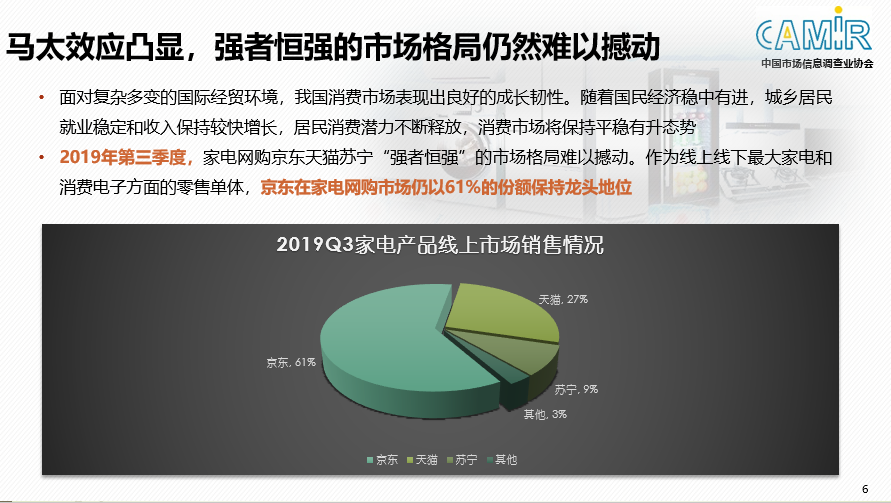 马太效应凸显，强者恒强的市场格局仍然难以撼动

CAMIR
中国市场信息调查业协会

• 面对复杂多变的国际经贸环境，我国消费市场表现出良好的成长韧性。随着国民经济稳中有进，城乡居民就业稳定和收入保持较快增长，居民消费潜力不断释放，消费市场将保持平稳有升态势

• 2019年第三季度，家电网购京东天猫苏宁“强者恒强”的市场格局难以撼动。作为线上线下最大家电和消费电子方面的零售单体，京东在家电网购市场仍以61%的份额保持龙头地位

2019Q3家电产品线上市场销售情况

天猫, 27%
京东, 61%
苏宁, 9%
其他, 3%

京东 天猫 苏宁 其他

6